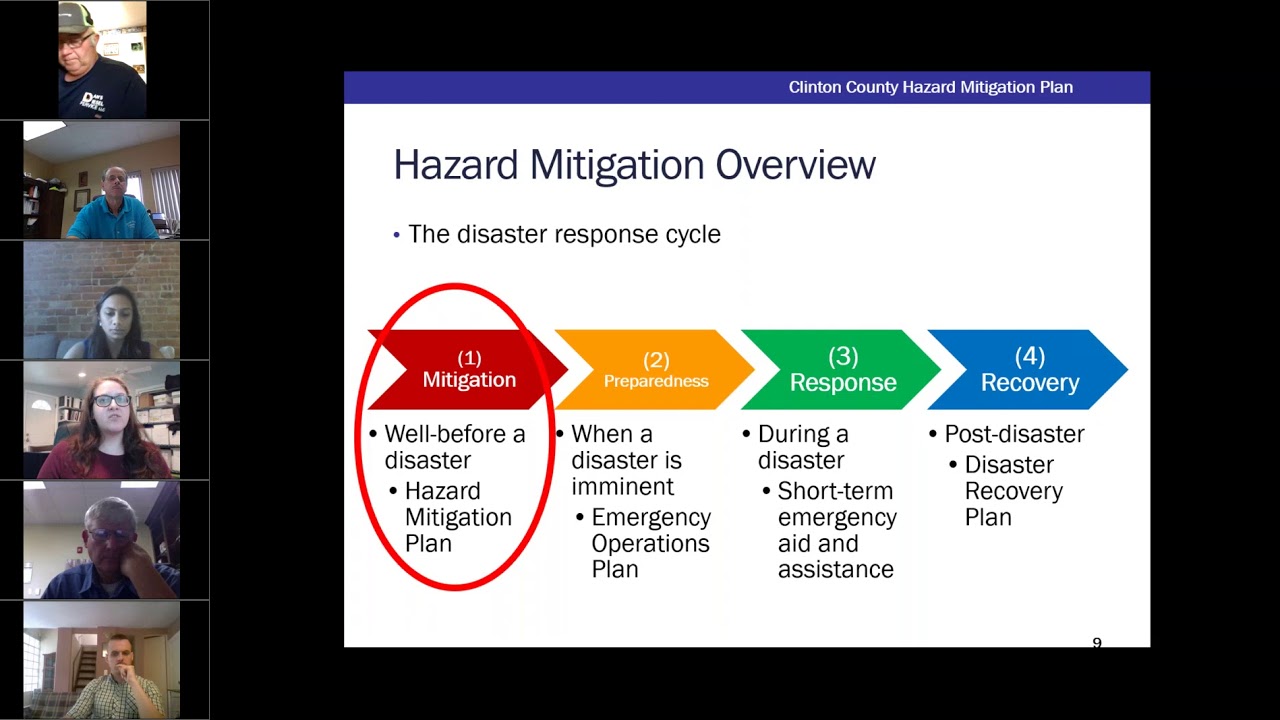 Clinton County Hazard Mitigation Plan

Hazard Mitigation Overview

• The disaster response cycle

(1) Mitigation

(2) Preparedness

(3) Response

(4) Recovery

• Well-before a disaster
• Hazard Mitigation Plan

• When a disaster is imminent
• Emergency Operations Plan

• During a disaster
• Short-term emergency aid and assistance

• Post-disaster
• Disaster Recovery Plan

9